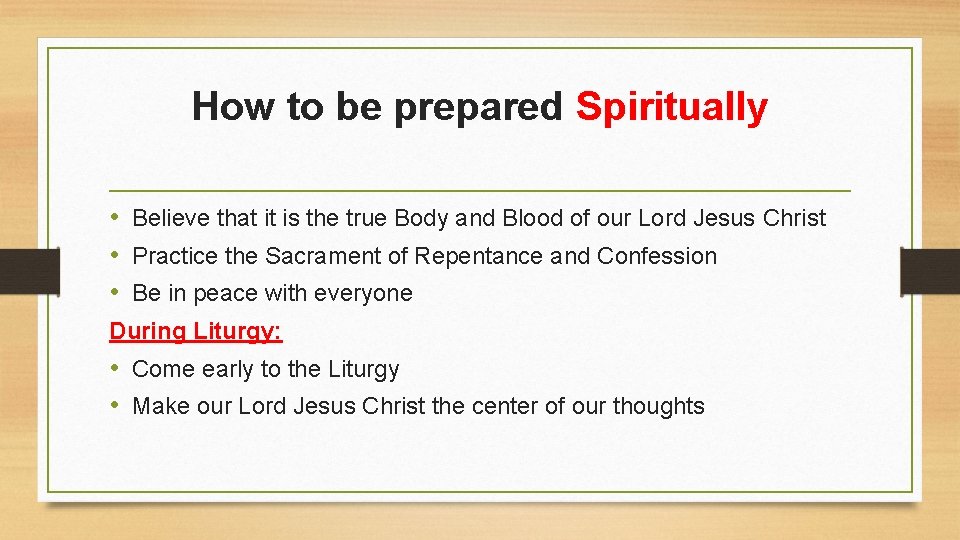 How to be prepared Spiritually

• Believe that it is the true Body and Blood of our Lord Jesus Christ
• Practice the Sacrament of Repentance and Confession
• Be in peace with everyone

During Liturgy:

• Come early to the Liturgy
• Make our Lord Jesus Christ the center of our thoughts